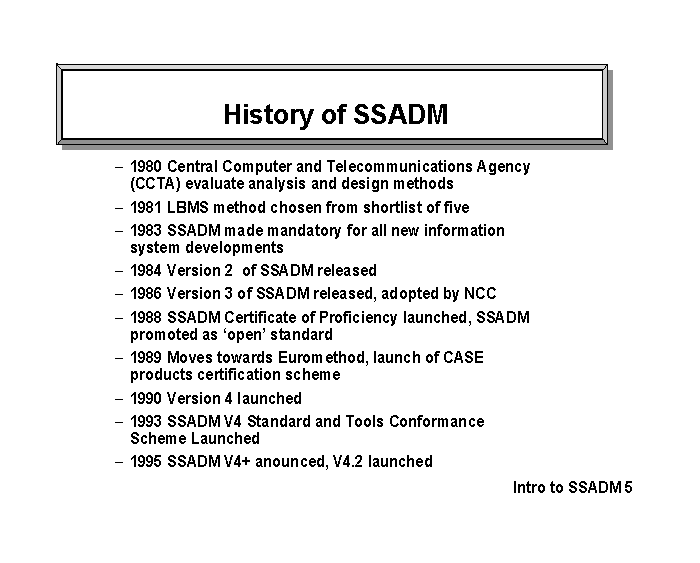 History of SSADM

– 1980 Central Computer and Telecommunications Agency (CCTA) evaluate analysis and design methods

– 1981 LBMS method chosen from shortlist of five

– 1983 SSADM made mandatory for all new information system developments

– 1984 Version 2 of SSADM released

– 1986 Version 3 of SSADM released, adopted by NCC

– 1988 SSADM Certificate of Proficiency launched, SSADM promoted as 'open' standard

– 1989 Moves towards Euromethod, launch of CASE products certification scheme

– 1990 Version 4 launched

– 1993 SSADM V4 Standard and Tools Conformance Scheme Launched

– 1995 SSADM V4+ anounced, V4.2 launched

Intro to SSADM 5